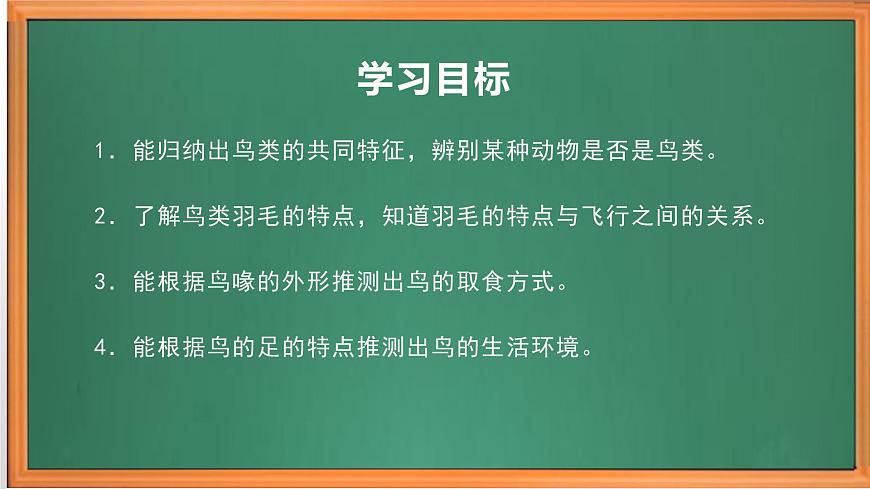 学习目标

1. 能归纳出鸟类的共同特征，辨别某种动物是否是鸟类。

2. 了解鸟类羽毛的特点，知道羽毛的特点与飞行之间的关系。

3. 能根据鸟喙的外形推测出鸟的取食方式。

4. 能根据鸟的足的特点推测出鸟的生活环境。